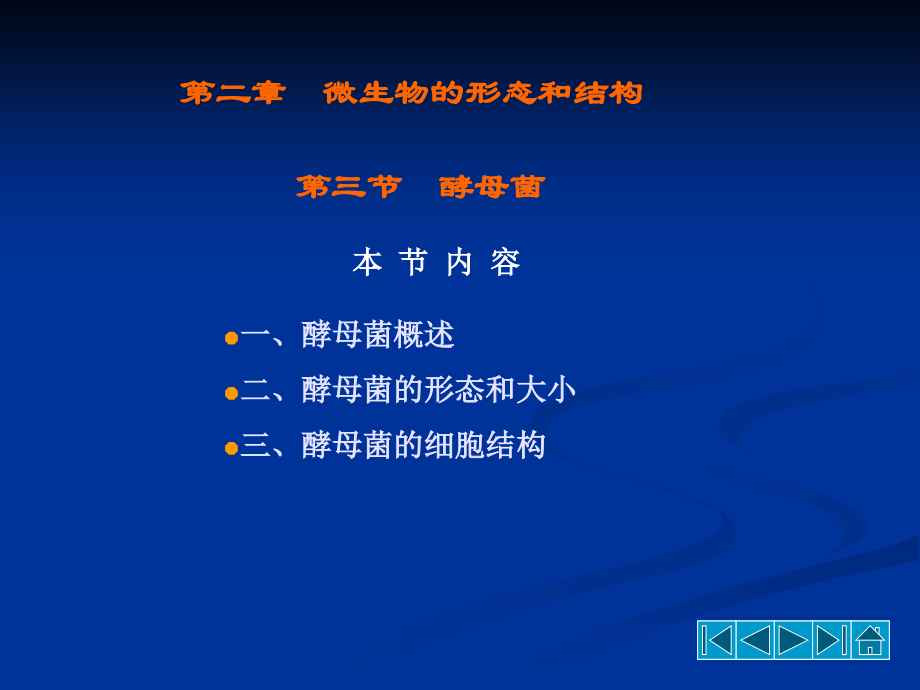 第二章　微生物的形态和结构

第三节　酵母菌

本 节 内 容

一、酵母菌概述

二、酵母菌的形态和大小

三、酵母菌的细胞结构